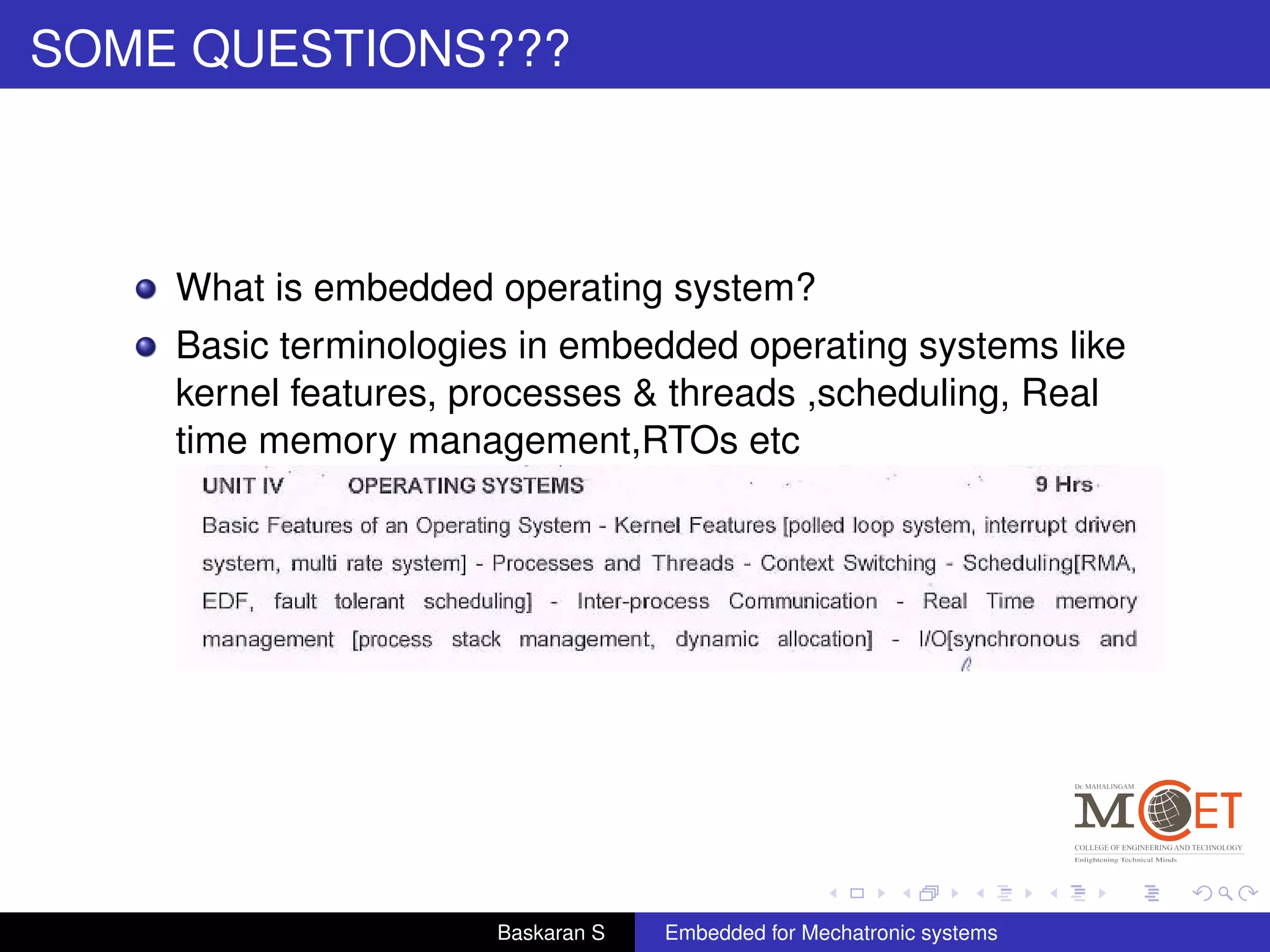 SOME QUESTIONS???

What is embedded operating system?

Basic terminologies in embedded operating systems like kernel features, processes & threads ,scheduling, Real time memory management,RTOs etc

UNIT IV OPERATING SYSTEMS 9 Hrs

Basic Features of an Operating System - Kernel Features [polled loop system, interrupt driven system, multi rate system] - Processes and Threads - Context Switching - Scheduling[RMA, EDF, fault tolerant scheduling] - Inter-process Communication - Real Time memory management [process stack management, dynamic allocation] - I/O[synchronous and

Dr. MAHALINGAM
MCET
COLLEGE OF ENGINEERING AND TECHNOLOGY
Enlightening Technical Minds

Baskaran S
Embedded for Mechatronic systems